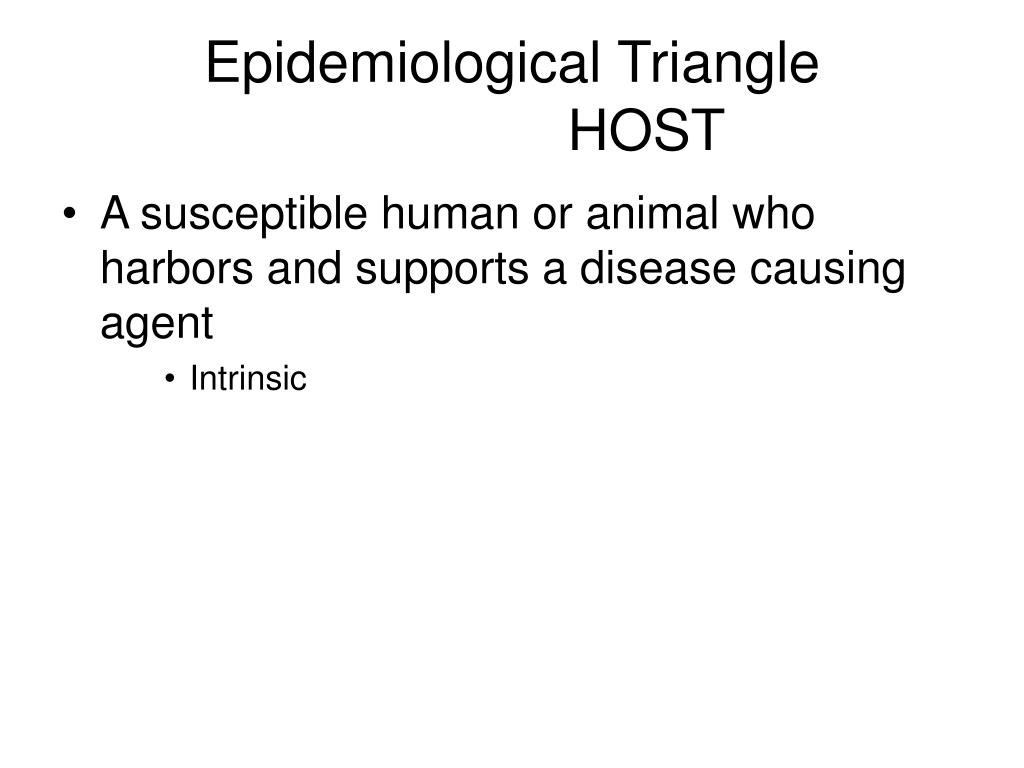 Epidemiological Triangle
HOST

• A susceptible human or animal who harbors and supports a disease causing agent
  • Intrinsic